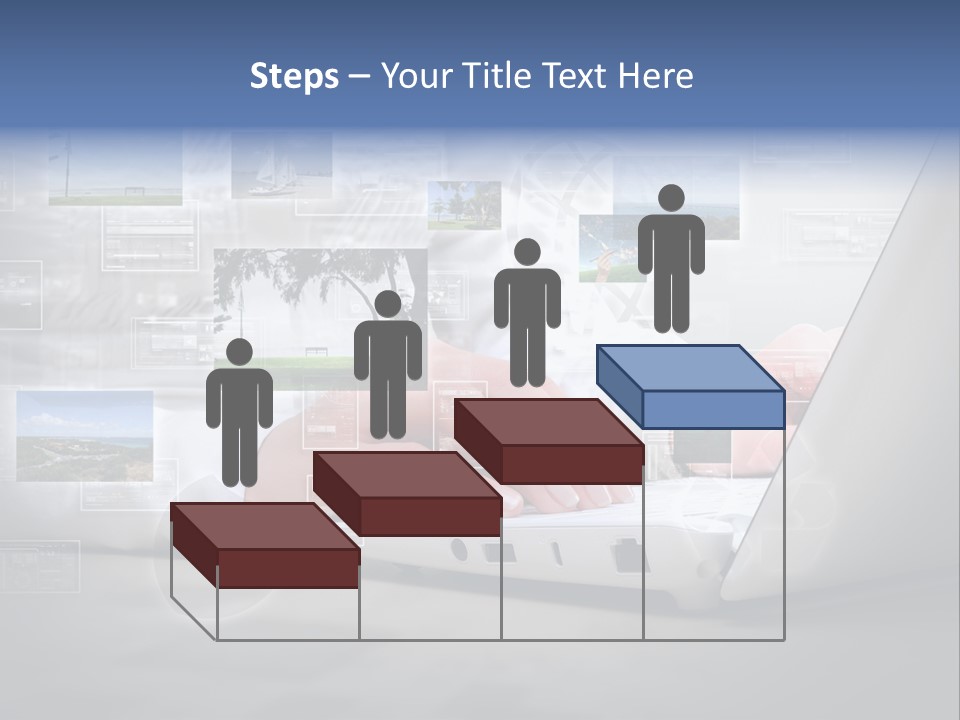 Steps – Your Title Text Here